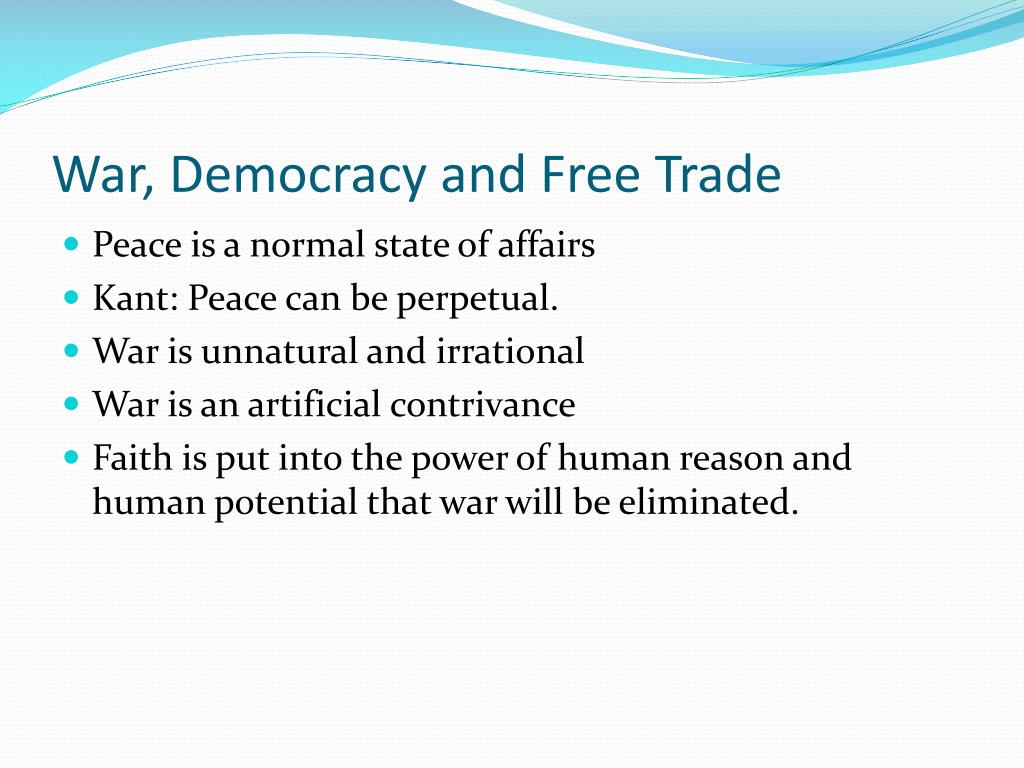 War, Democracy and Free Trade

- Peace is a normal state of affairs
- Kant: Peace can be perpetual.
- War is unnatural and irrational
- War is an artificial contrivance
- Faith is put into the power of human reason and human potential that war will be eliminated.